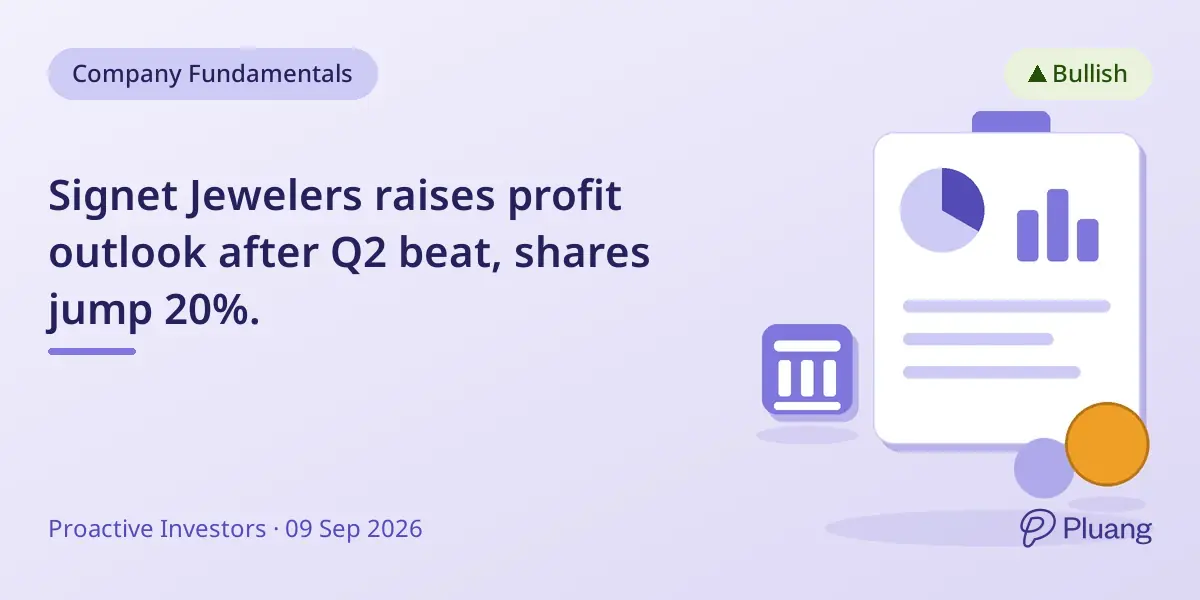 Company Fundamentals

▲ Bullish

Signet Jewelers raises profit outlook after Q2 beat, shares jump 20%.

Proactive Investors · 09 Sep 2026

Pluang